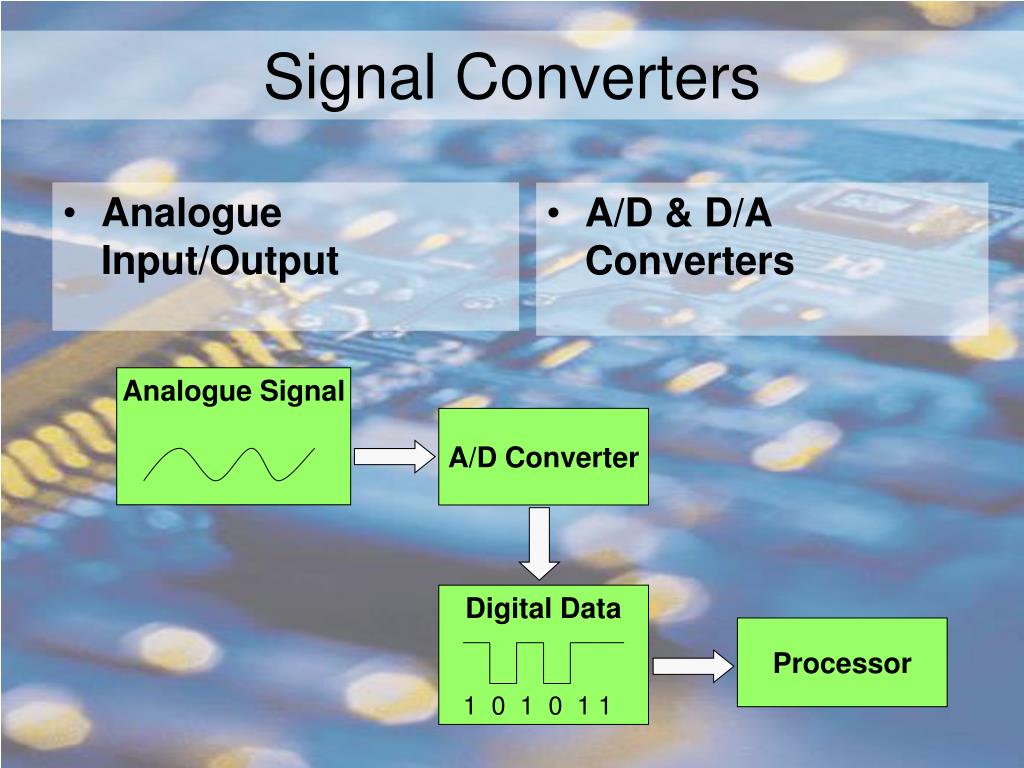 Signal Converters

• Analogue Input/Output

• A/D & D/A Converters

Analogue Signal

A/D Converter

Digital Data

1 0 1 0 1 1

Processor